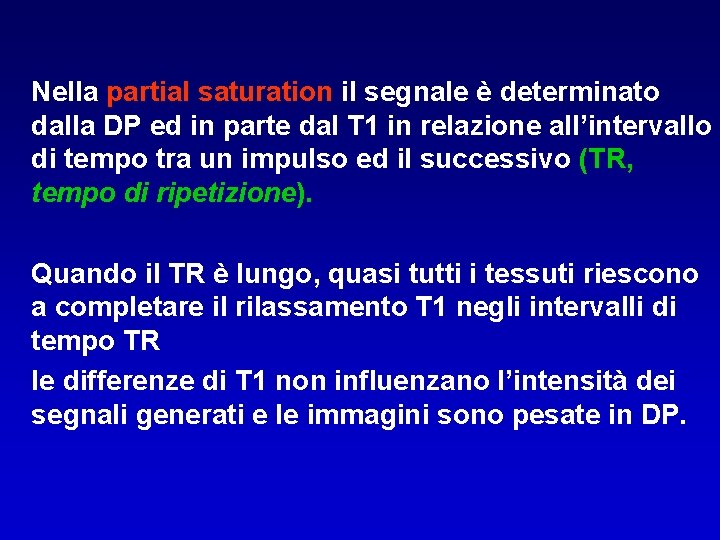 Nella partial saturation il segnale è determinato dalla DP ed in parte dal T1 in relazione all'intervallo di tempo tra un impulso ed il successivo (TR, tempo di ripetizione).

Quando il TR è lungo, quasi tutti i tessuti riescono a completare il rilassamento T1 negli intervalli di tempo TR

le differenze di T1 non influenzano l'intensità dei segnali generati e le immagini sono pesate in DP.